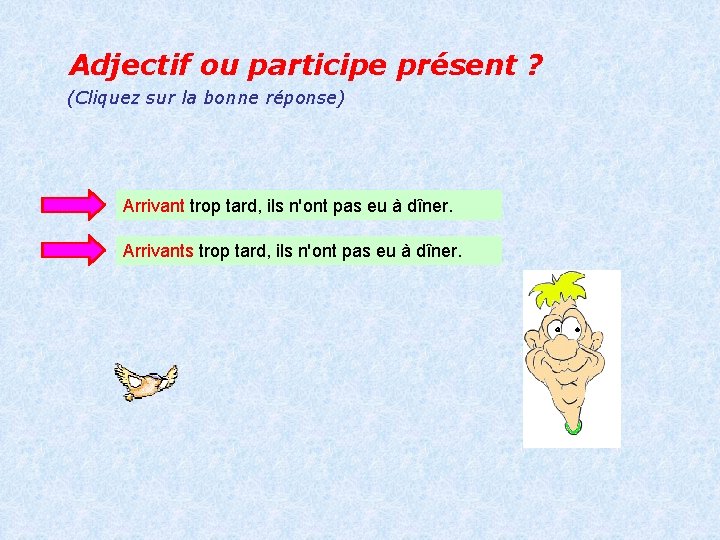 Adjectif ou participe présent ?

(Cliquez sur la bonne réponse)

Arrivant trop tard, ils n'ont pas eu à dîner.

Arrivants trop tard, ils n'ont pas eu à dîner.